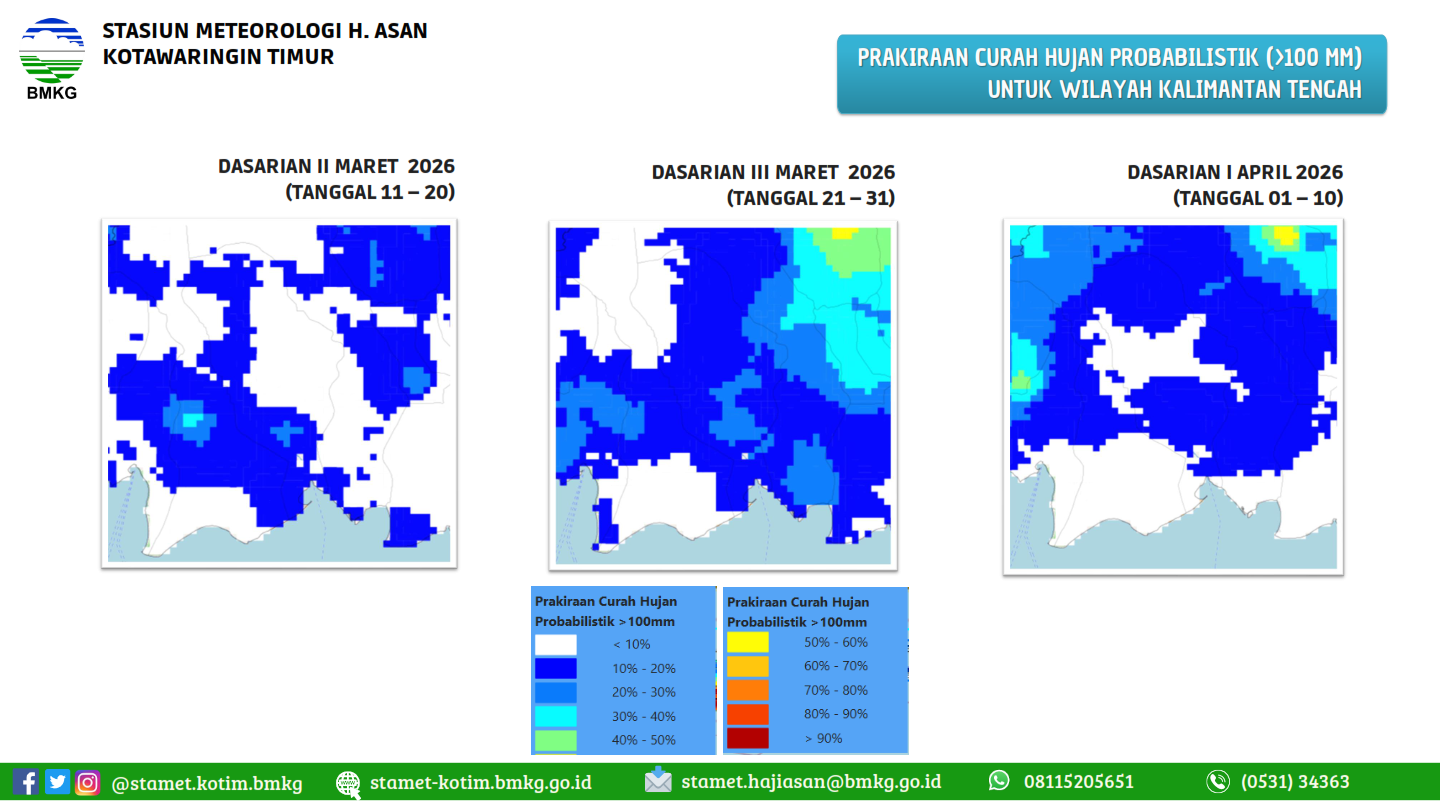 BMKG

STASIUN METEOROLOGI H. ASAN
KOTAWARINGIN TIMUR

PRAKIRAAN CURAH HUJAN PROBABILISTIK (>100 MM)
UNTUK WILAYAH KALIMANTAN TENGAH

DASARIAN II MARET 2026
(TANGGAL 11 – 20)

DASARIAN III MARET 2026
(TANGGAL 21 – 31)

DASARIAN I APRIL 2026
(TANGGAL 01 – 10)

Prakiraan Curah Hujan Probabilistik >100mm
< 10%
10% - 20%
20% - 30%
30% - 40%
40% - 50%

Prakiraan Curah Hujan Probabilistik >100mm
50% - 60%
60% - 70%
70% - 80%
80% - 90%
> 90%

@stamet.kotim.bmkg
stamet-kotim.bmkg.go.id
stamet.hajiasan@bmkg.go.id
08115205651
(0531) 34363